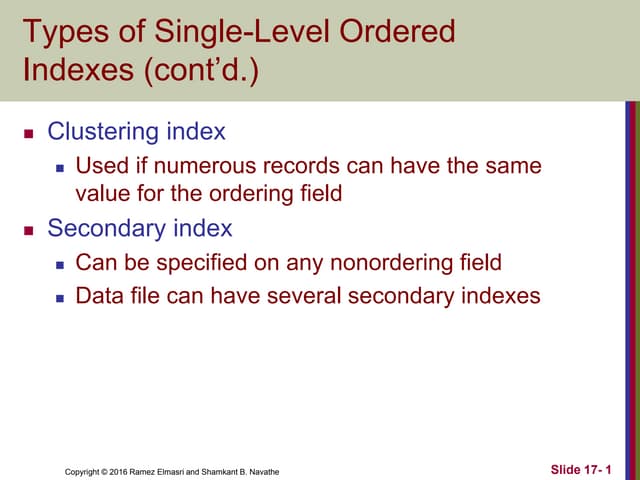 Types of Single-Level Ordered Indexes (cont'd.)

- Clustering index
  - Used if numerous records can have the same value for the ordering field
- Secondary index
  - Can be specified on any nonordering field
  - Data file can have several secondary indexes

Copyright © 2016 Ramez Elmasri and Shamkant B. Navathe

Slide 17- 1